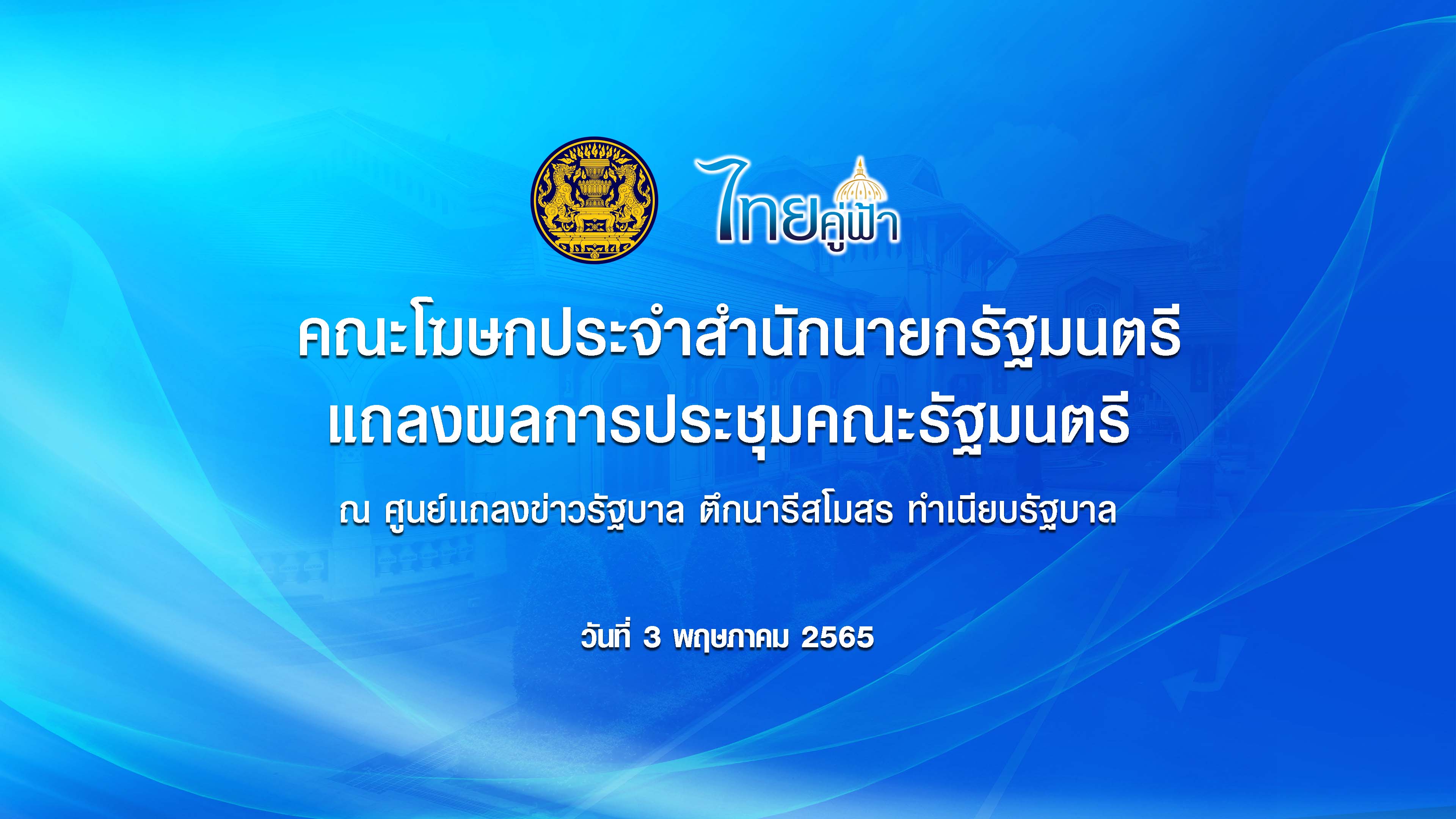 ไทยคู่ฟ้า

คณะโฆษกประจำสำนักนายกรัฐมนตรี
แถลงผลการประชุมคณะรัฐมนตรี

ณ ศูนย์แถลงข่าวรัฐบาล ตึกนารีสโมสร ทำเนียบรัฐบาล

วันที่ 3 พฤษภาคม 2565